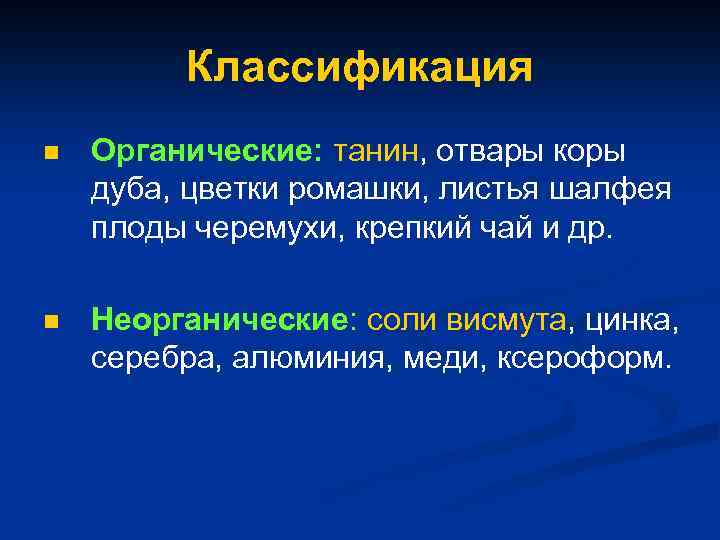 Классификация

Органические: танин, отвары коры дуба, цветки ромашки, листья шалфея плоды черемухи, крепкий чай и др.

Неорганические: соли висмута, цинка, серебра, алюминия, меди, ксероформ.